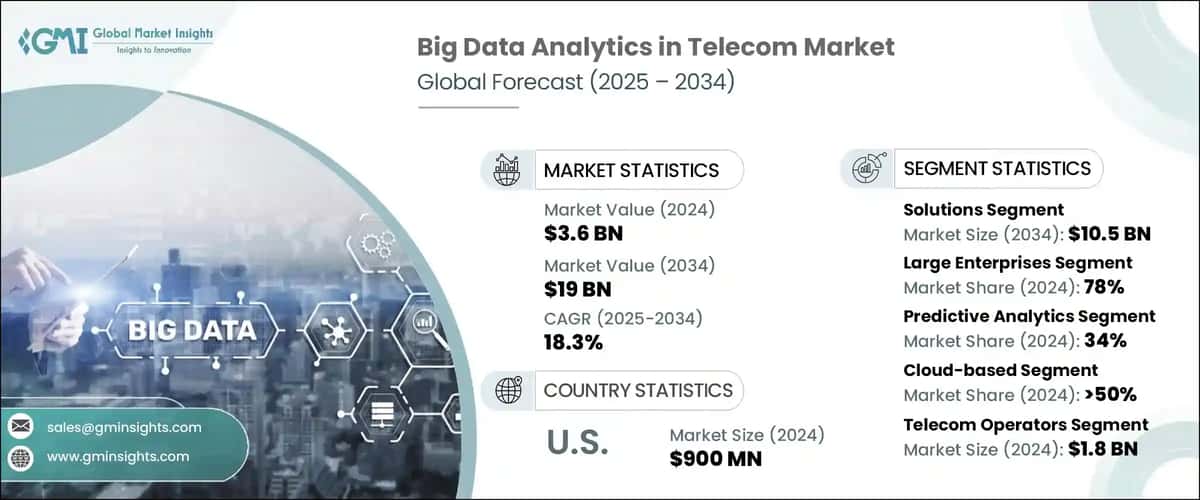 GMI Global Market Insights
Insights to Innovation

Big Data Analytics in Telecom Market
Global Forecast (2025 – 2034)

MARKET STATISTICS

Market Value (2024)
$3.6 BN

Market Value (2034)
$19 BN

CAGR (2025-2034)
18.3%

COUNTRY STATISTICS

U.S.

Market Size (2024)
$900 MN

SEGMENT STATISTICS

Solutions Segment
Market Size (2034): $10.5 BN

Large Enterprises Segment
Market Share (2024): 78%

Predictive Analytics Segment
Market Share (2024): 34%

Cloud-based Segment
Market Share (2024): >50%

Telecom Operators Segment
Market Size (2024): $1.8 BN

BIG DATA

sales@gminsights.com
www.gminsights.com